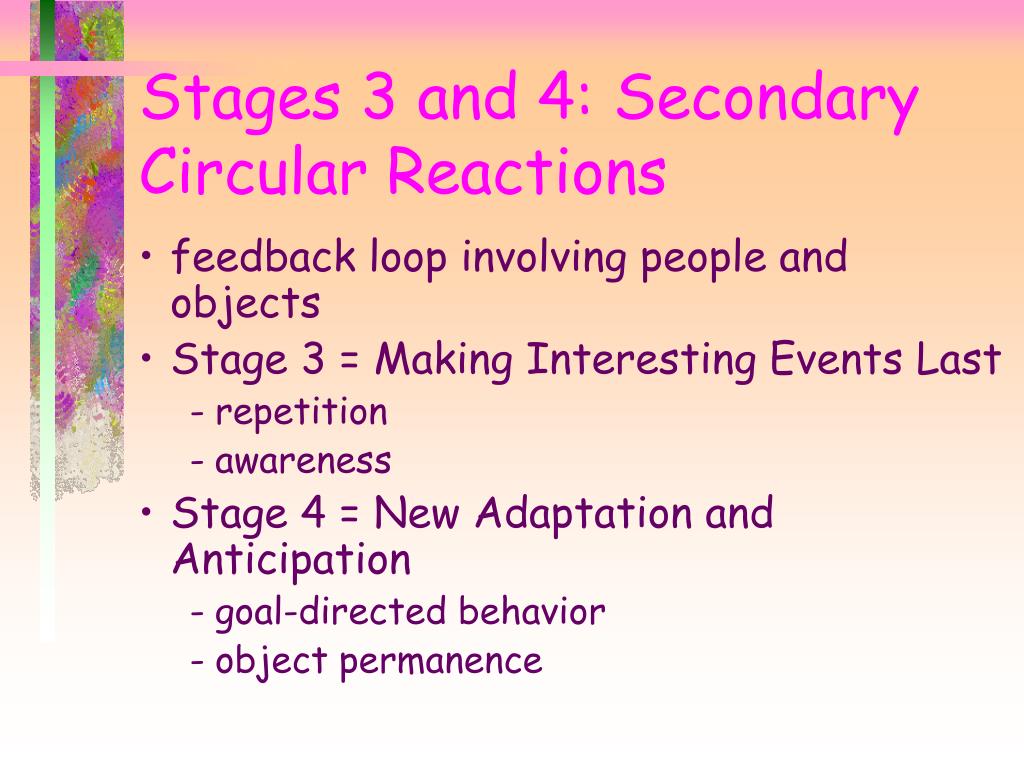 Stages 3 and 4: Secondary Circular Reactions

• feedback loop involving people and objects
• Stage 3 = Making Interesting Events Last
- repetition
- awareness
• Stage 4 = New Adaptation and Anticipation
- goal-directed behavior
- object permanence